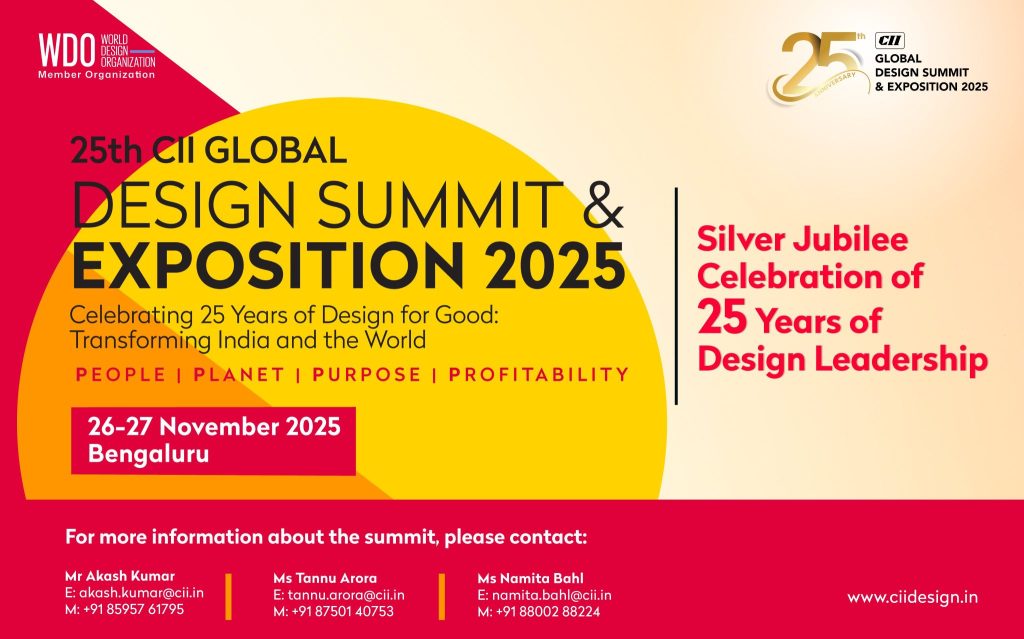 WDO WORLD DESIGN ORGANIZATION
Member Organization

25th ANNIVERSARY
CII
GLOBAL DESIGN SUMMIT & EXPOSITION 2025

25th CII GLOBAL
DESIGN SUMMIT &
EXPOSITION 2025

Celebrating 25 Years of Design for Good: Transforming India and the World

PEOPLE | PLANET | PURPOSE | PROFITABILITY

26-27 November 2025
Bengaluru

Silver Jubilee Celebration of 25 Years of Design Leadership

For more information about the summit, please contact:

Mr Akash Kumar
E: akash.kumar@cii.in
M: +91 85957 61795

Ms Tannu Arora
E: tannu.arora@cii.in
M: +91 87501 40753

Ms Namita Bahl
E: namita.bahl@cii.in
M: +91 88002 88224

www.ciidesign.in